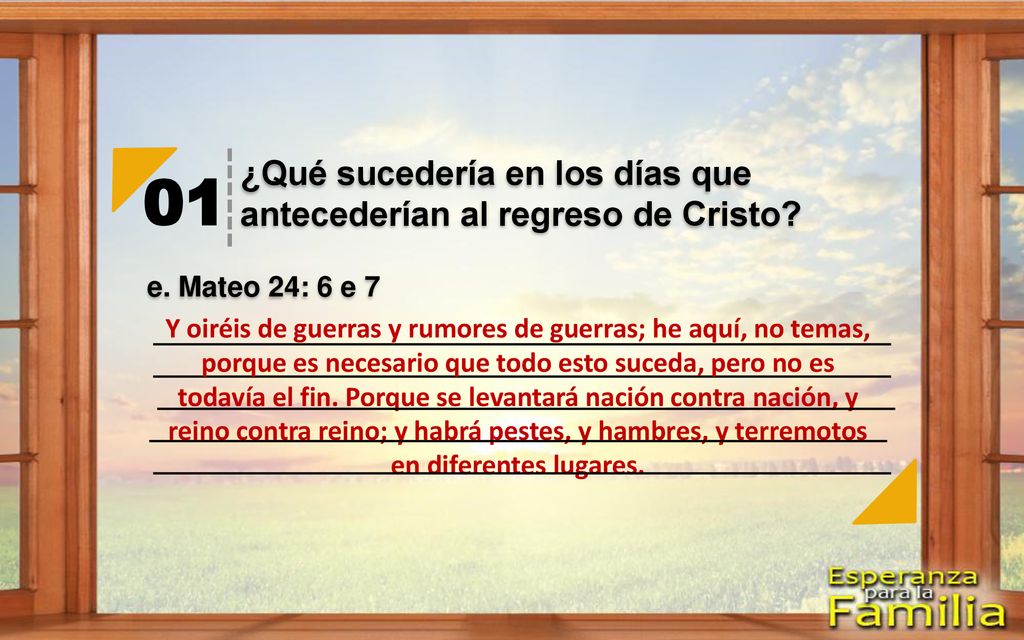 01 ¿Qué sucedería en los días que antecederían al regreso de Cristo?

e. Mateo 24: 6 e 7

Y oiréis de guerras y rumores de guerras; he aquí, no temas, porque es necesario que todo esto suceda, pero no es todavía el fin. Porque se levantará nación contra nación, y reino contra reino; y habrá pestes, y hambres, y terremotos en diferentes lugares.

Esperanza para la Familia